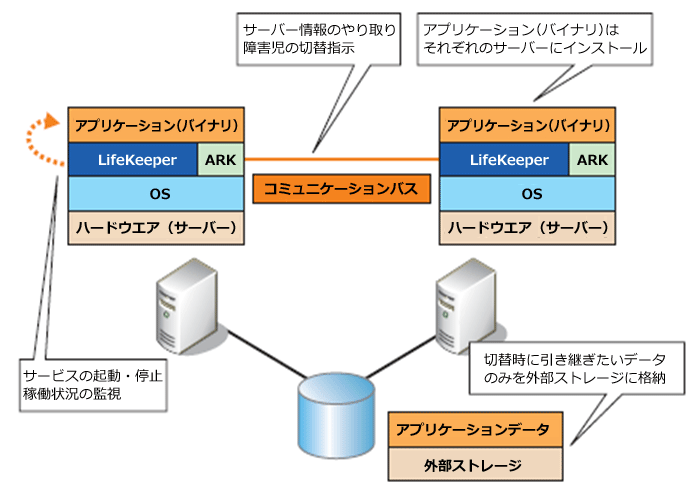 サーバー情報のやり取り
障害児の切替指示

アプリケーション(バイナリ)は
それぞれのサーバーにインストール

アプリケーション(バイナリ)
LifeKeeper
ARK
OS
ハードウエア（サーバー）

コミュニケーションパス

アプリケーション(バイナリ)
LifeKeeper
ARK
OS
ハードウエア（サーバー）

サービスの起動・停止
稼働状況の監視

切替時に引き継ぎたいデータ
のみを外部ストレージに格納

アプリケーションデータ
外部ストレージ